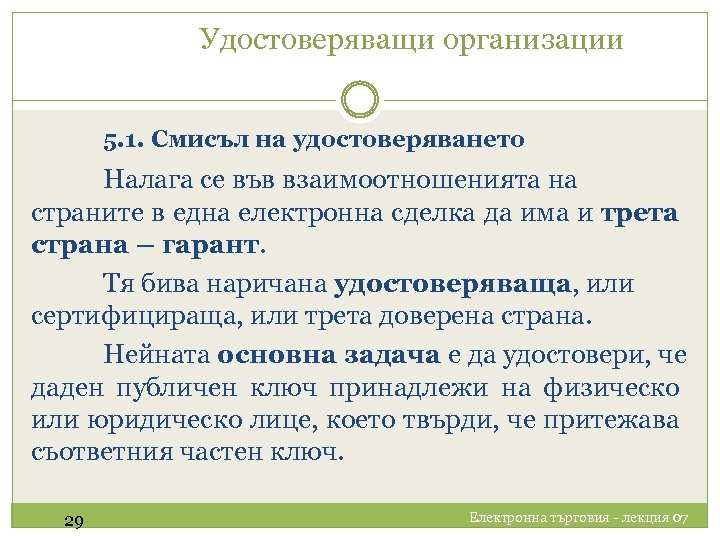 Удостоверяващи организации

5.1. Смисъл на удостоверяването

Налага се във взаимоотношенията на страните в една електронна сделка да има и трета страна – гарант.

Тя бива наричана удостоверяваща, или сертифицираща, или трета доверена страна.

Нейната основна задача е да удостовери, че даден публичен ключ принадлежи на физическо или юридическо лице, което твърди, че притежава съответния частен ключ.

29

Електронна търговия - лекция 07